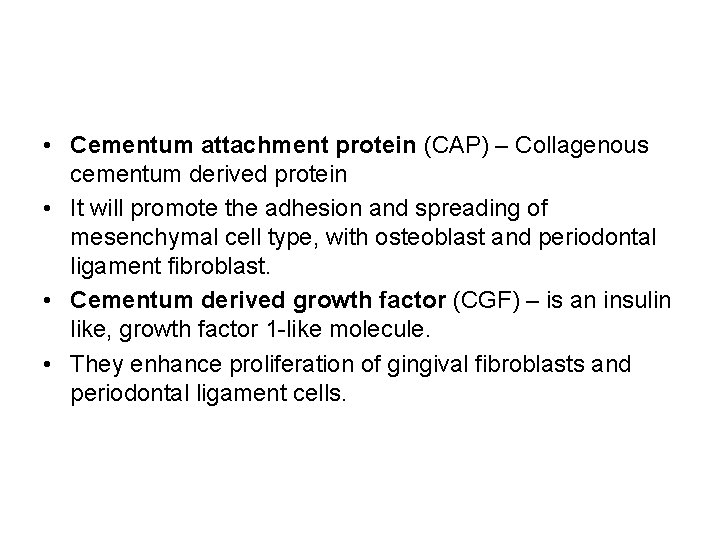 • Cementum attachment protein (CAP) – Collagenous cementum derived protein

• It will promote the adhesion and spreading of mesenchymal cell type, with osteoblast and periodontal ligament fibroblast.

• Cementum derived growth factor (CGF) – is an insulin like, growth factor 1-like molecule.

• They enhance proliferation of gingival fibroblasts and periodontal ligament cells.